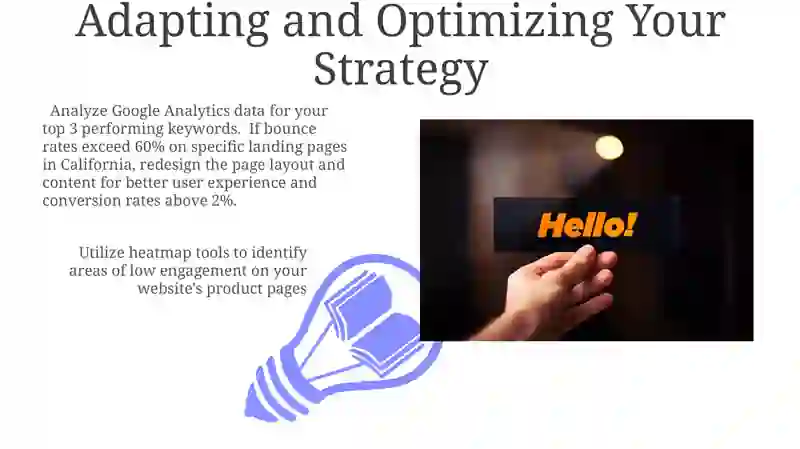 Adapting and Optimizing Your Strategy

Analyze Google Analytics data for your top 3 performing keywords. If bounce rates exceed 60% on specific landing pages in California, redesign the page layout and content for better user experience and conversion rates above 2%.

Utilize heatmap tools to identify areas of low engagement on your website's product pages

Hello!